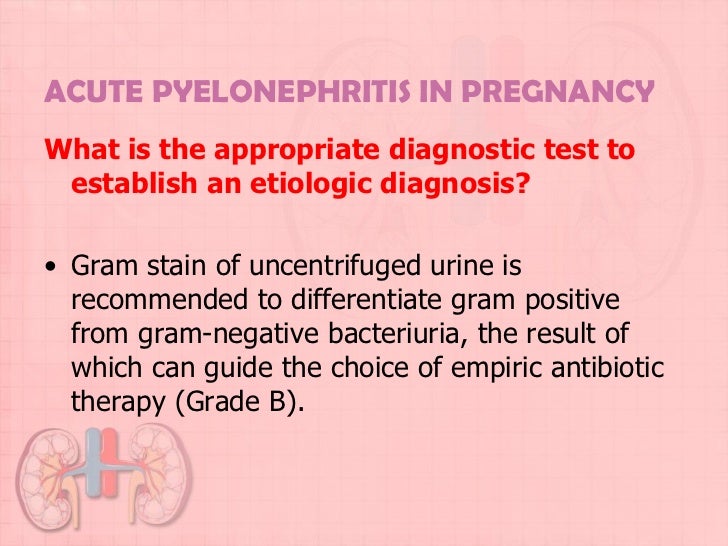 ACUTE PYELONEPHRITIS IN PREGNANCY

What is the appropriate diagnostic test to establish an etiologic diagnosis?

• Gram stain of uncentrifuged urine is recommended to differentiate gram positive from gram-negative bacteriuria, the result of which can guide the choice of empiric antibiotic therapy (Grade B).